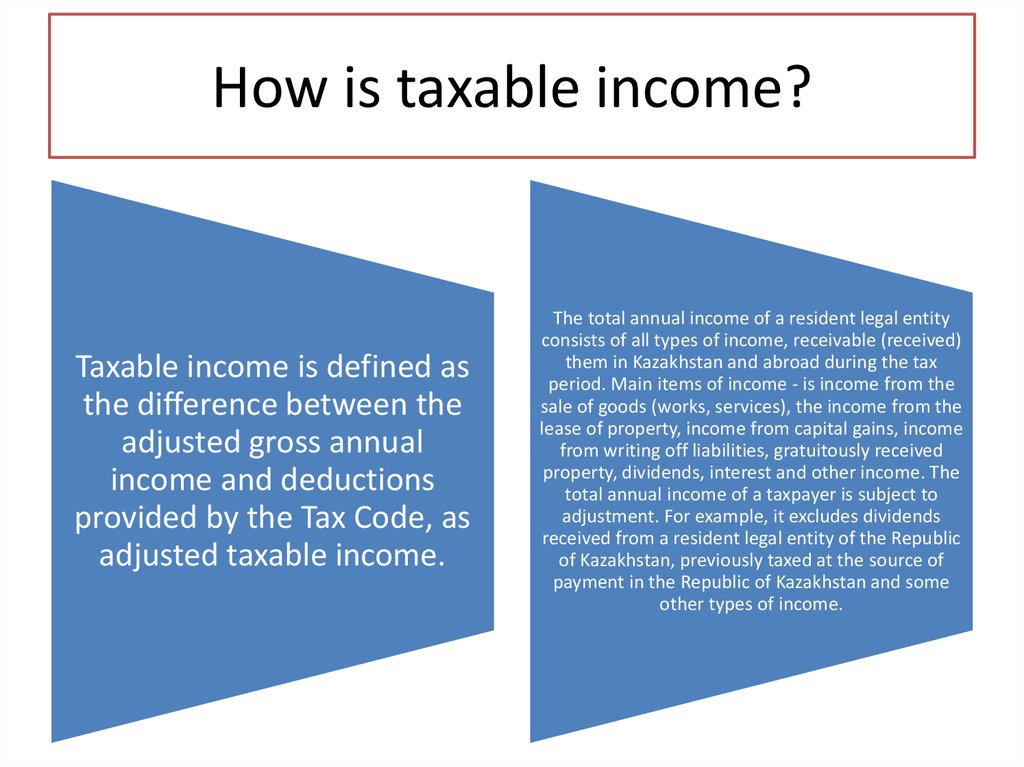 How is taxable income?

Taxable income is defined as the difference between the adjusted gross annual income and deductions provided by the Tax Code, as adjusted taxable income.

The total annual income of a resident legal entity consists of all types of income, receivable (received) them in Kazakhstan and abroad during the tax period. Main items of income - is income from the sale of goods (works, services), the income from the lease of property, income from capital gains, income from writing off liabilities, gratuitously received property, dividends, interest and other income. The total annual income of a taxpayer is subject to adjustment. For example, it excludes dividends received from a resident legal entity of the Republic of Kazakhstan, previously taxed at the source of payment in the Republic of Kazakhstan and some other types of income.